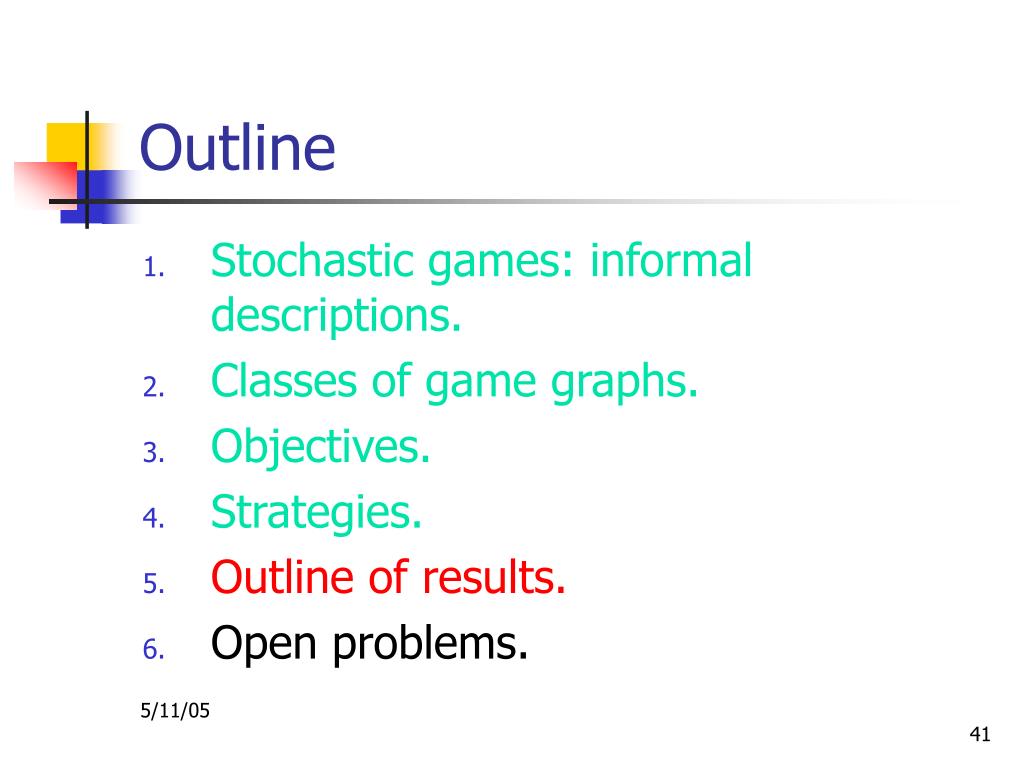 Outline

1. Stochastic games: informal descriptions.
2. Classes of game graphs.
3. Objectives.
4. Strategies.
5. Outline of results.
6. Open problems.

5/11/05

41